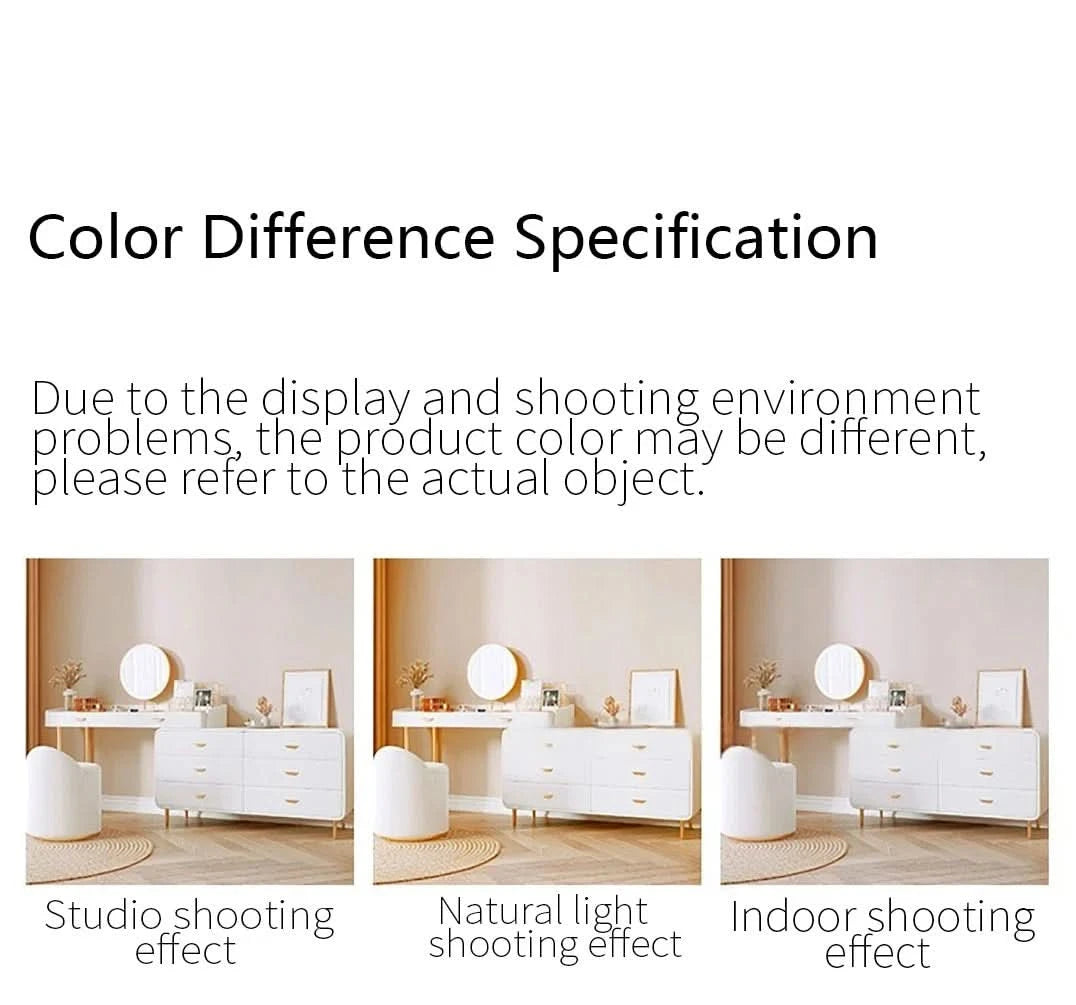 Color Difference Specification

Due to the display and shooting environment problems, the product color may be different, please refer to the actual object.

Studio shooting effect

Natural light shooting effect

Indoor shooting effect